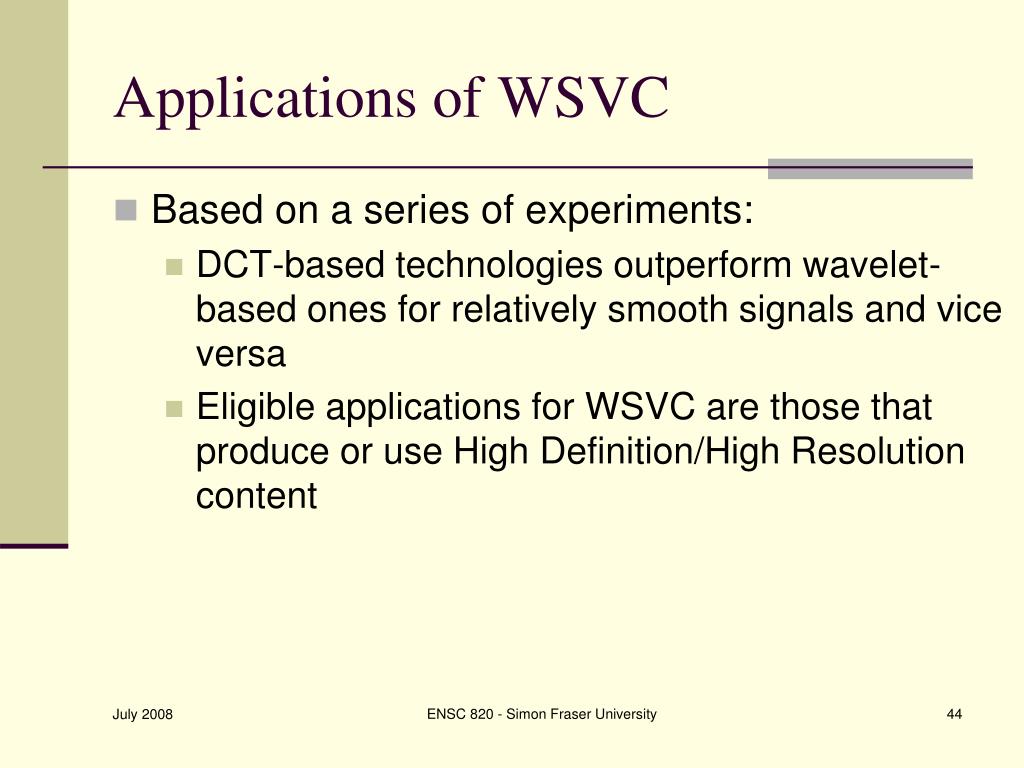 Applications of WSVC

Based on a series of experiments:

DCT-based technologies outperform wavelet-based ones for relatively smooth signals and vice versa

Eligible applications for WSVC are those that produce or use High Definition/High Resolution content

July 2008

ENSC 820 - Simon Fraser University

44